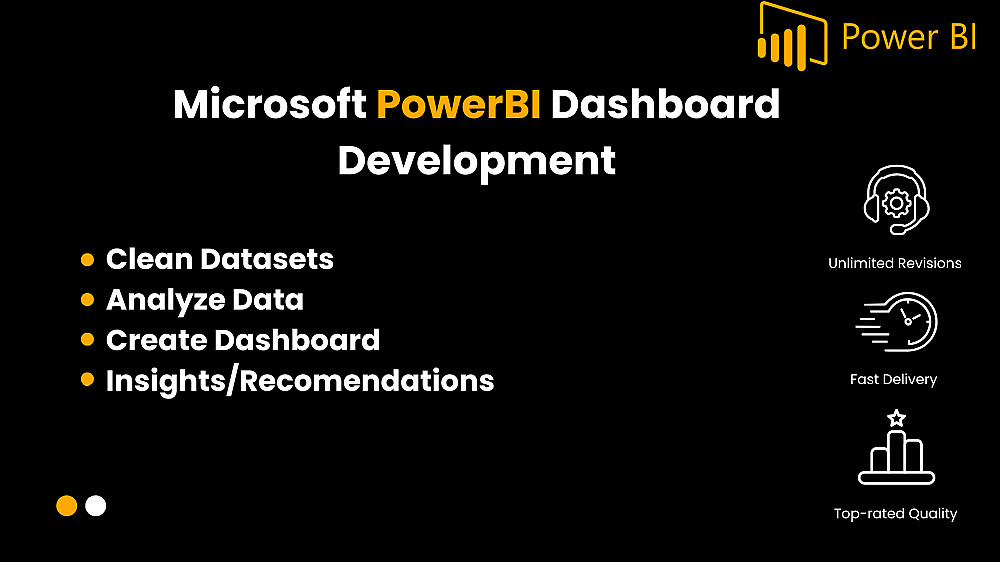 Power BI

Microsoft PowerBI Dashboard Development

- Clean Datasets
- Analyze Data
- Create Dashboard
- Insights/Recomendations

Unlimited Revisions

Fast Delivery

Top-rated Quality